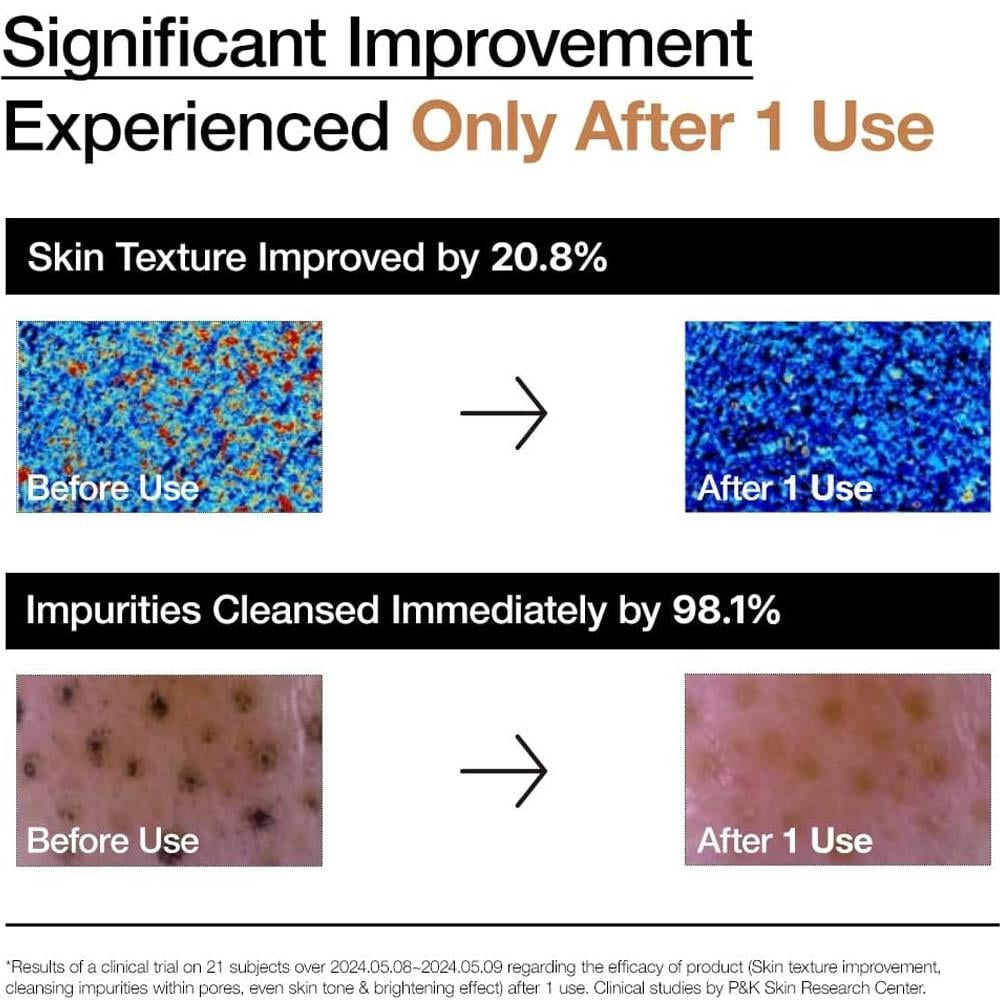 Significant Improvement
Experienced Only After 1 Use

Skin Texture Improved by 20.8%

Before Use

After 1 Use

Impurities Cleansed Immediately by 98.1%

Before Use

After 1 Use

*Results of a clinical trial on 21 subjects over 2024.05.08~2024.05.09 regarding the efficacy of product (Skin texture improvement, cleansing impurities within pores, even skin tone & brightening effect) after 1 use. Clinical studies by P&K Skin Research Center.